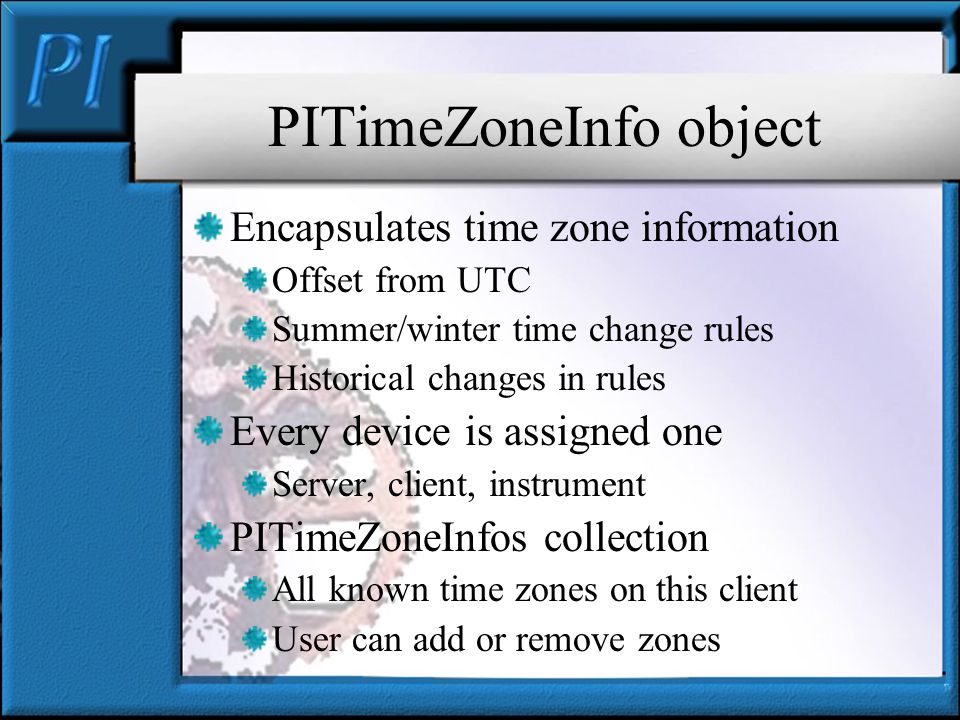 PI

PITimeZoneInfo object

Encapsulates time zone information
Offset from UTC
Summer/winter time change rules
Historical changes in rules
Every device is assigned one
Server, client, instrument
PITimeZoneInfos collection
All known time zones on this client
User can add or remove zones